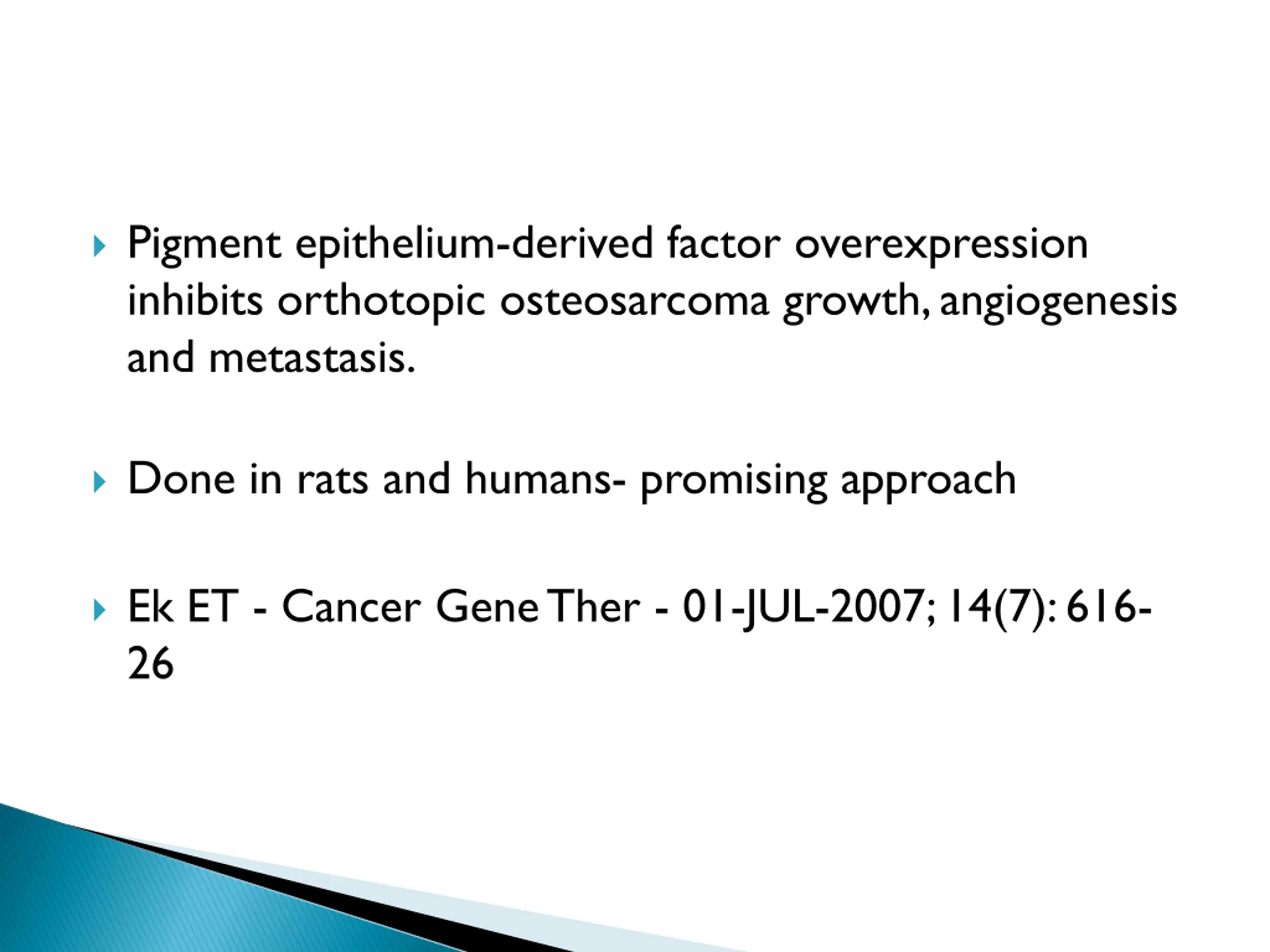 Pigment epithelium-derived factor overexpression inhibits orthotopic osteosarcoma growth, angiogenesis and metastasis.

Done in rats and humans- promising approach

Ek ET - Cancer Gene Ther - 01-JUL-2007; 14(7): 616-26